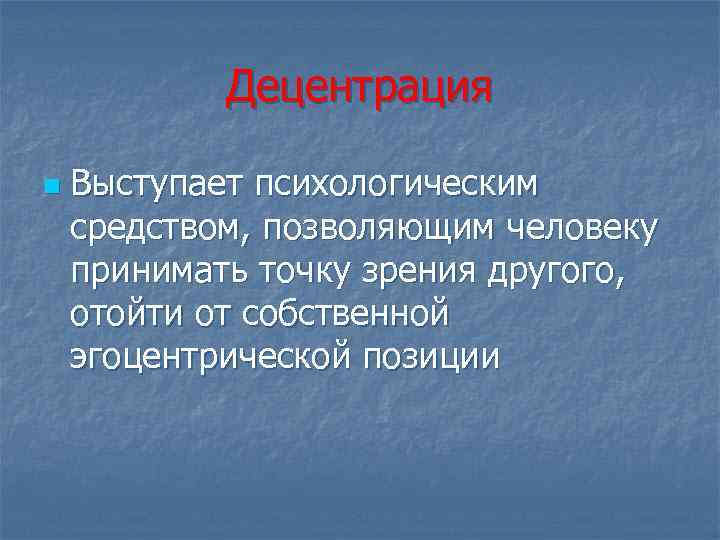 Децентрация

Выступает психологическим средством, позволяющим человеку принимать точку зрения другого, отойти от собственной эгоцентрической позиции